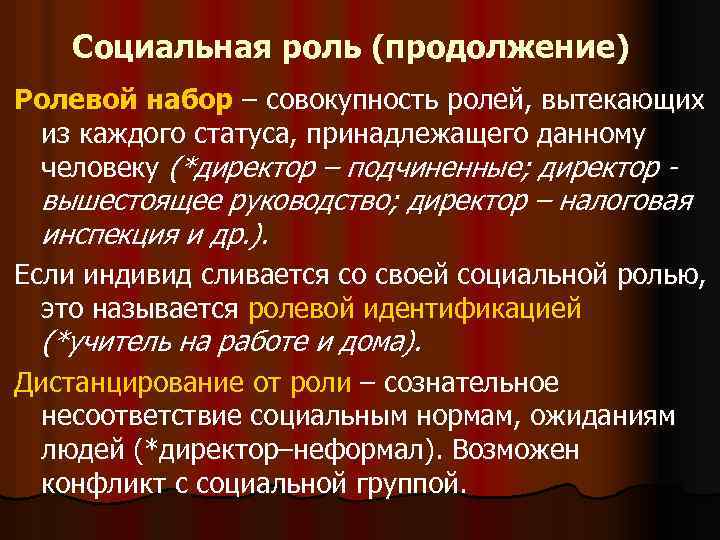 Социальная роль (продолжение)

Ролевой набор – совокупность ролей, вытекающих из каждого статуса, принадлежащего данному человеку (*директор – подчиненные; директор - вышестоящее руководство; директор – налоговая инспекция и др.).

Если индивид сливается со своей социальной ролью, это называется ролевой идентификацией (*учитель на работе и дома).

Дистанцирование от роли – сознательное несоответствие социальным нормам, ожиданиям людей (*директор–неформал). Возможен конфликт с социальной группой.